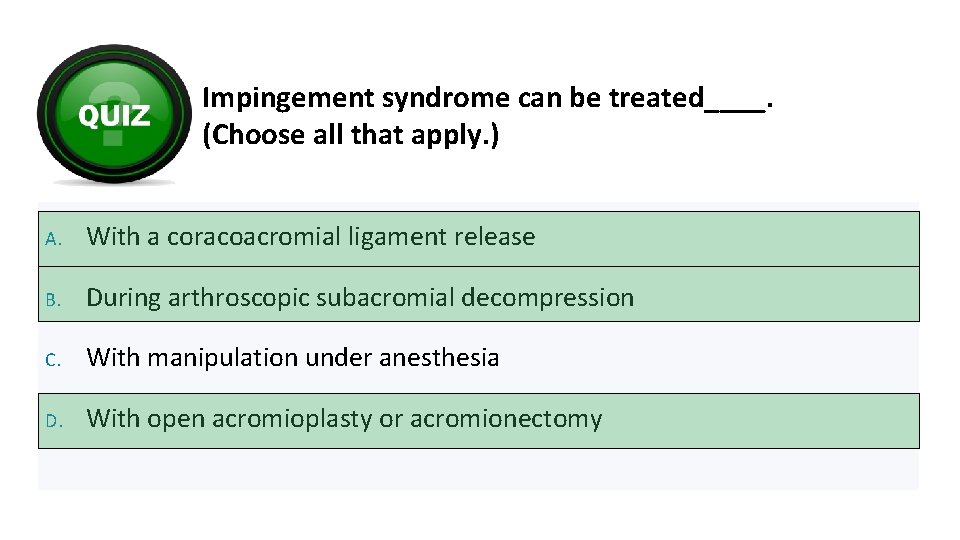 QUIZ

Impingement syndrome can be treated____. (Choose all that apply.)

A. With a coracoacromial ligament release

B. During arthroscopic subacromial decompression

C. With manipulation under anesthesia

D. With open acromioplasty or acromionectomy